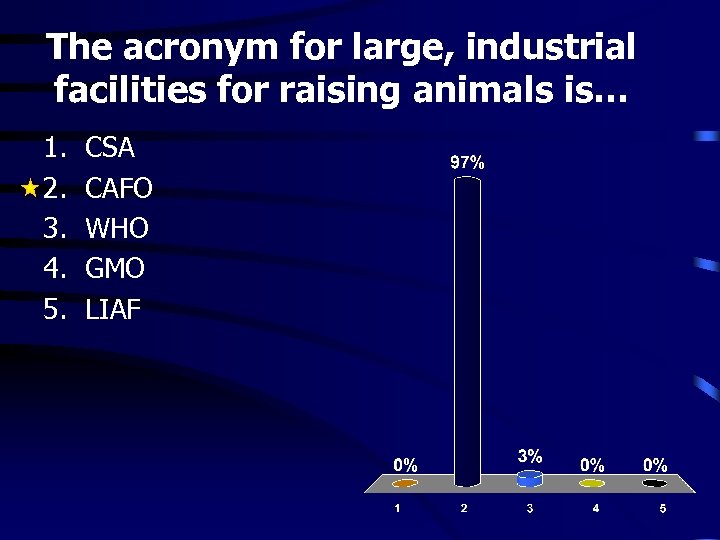 The acronym for large, industrial facilities for raising animals is…

1. CSA
★2. CAFO
3. WHO
4. GMO
5. LIAF

0%
97%
3%
0%
0%

1
2
3
4
5